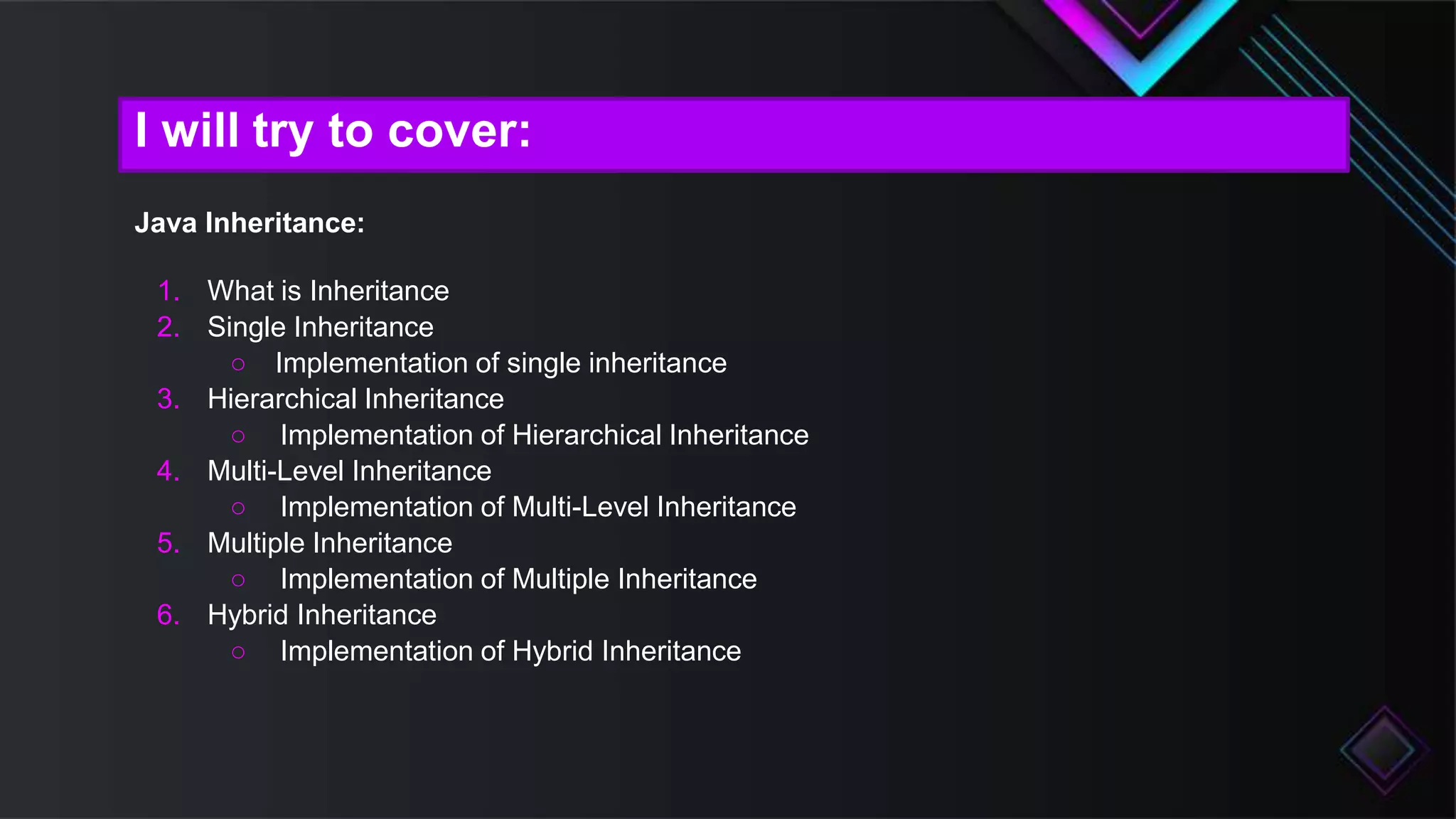 I will try to cover:

Java Inheritance:

1. What is Inheritance
2. Single Inheritance
   ○ Implementation of single inheritance
3. Hierarchical Inheritance
   ○ Implementation of Hierarchical Inheritance
4. Multi-Level Inheritance
   ○ Implementation of Multi-Level Inheritance
5. Multiple Inheritance
   ○ Implementation of Multiple Inheritance
6. Hybrid Inheritance
   ○ Implementation of Hybrid Inheritance